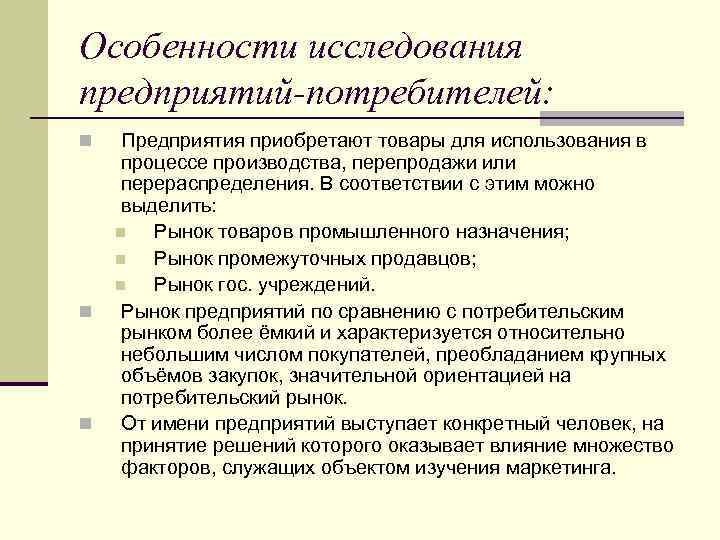 Особенности исследования предприятий-потребителей:

Предприятия приобретают товары для использования в процессе производства, перепродажи или перераспределения. В соответствии с этим можно выделить:

Рынок товаров промышленного назначения;

Рынок промежуточных продавцов;

Рынок гос. учреждений.

Рынок предприятий по сравнению с потребительским рынком более ёмкий и характеризуется относительно небольшим числом покупателей, преобладанием крупных объёмов закупок, значительной ориентацией на потребительский рынок.

От имени предприятий выступает конкретный человек, на принятие решений которого оказывает влияние множество факторов, служащих объектом изучения маркетинга.